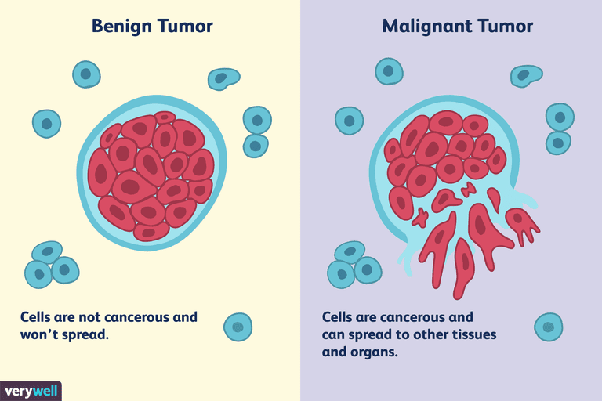 Benign Tumor

Cells are not cancerous and won't spread.

Malignant Tumor

Cells are cancerous and can spread to other tissues and organs.

verywell